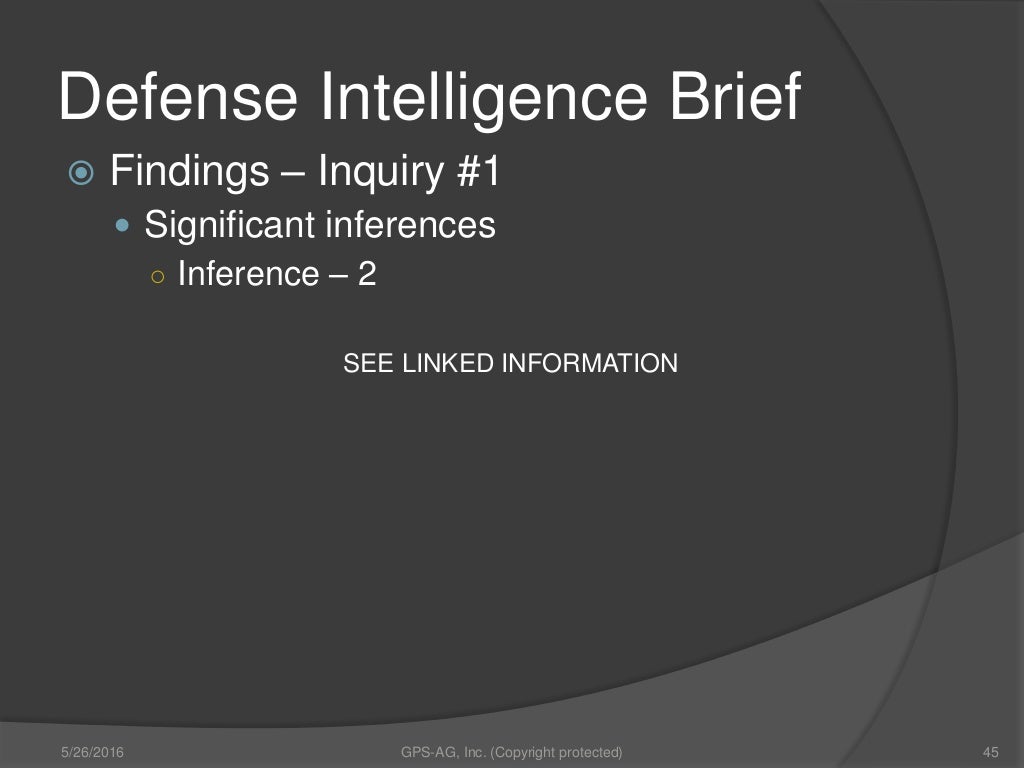 Defense Intelligence Brief

Findings – Inquiry #1

Significant inferences

Inference – 2

SEE LINKED INFORMATION

5/26/2016

GPS-AG, Inc. (Copyright protected)

45